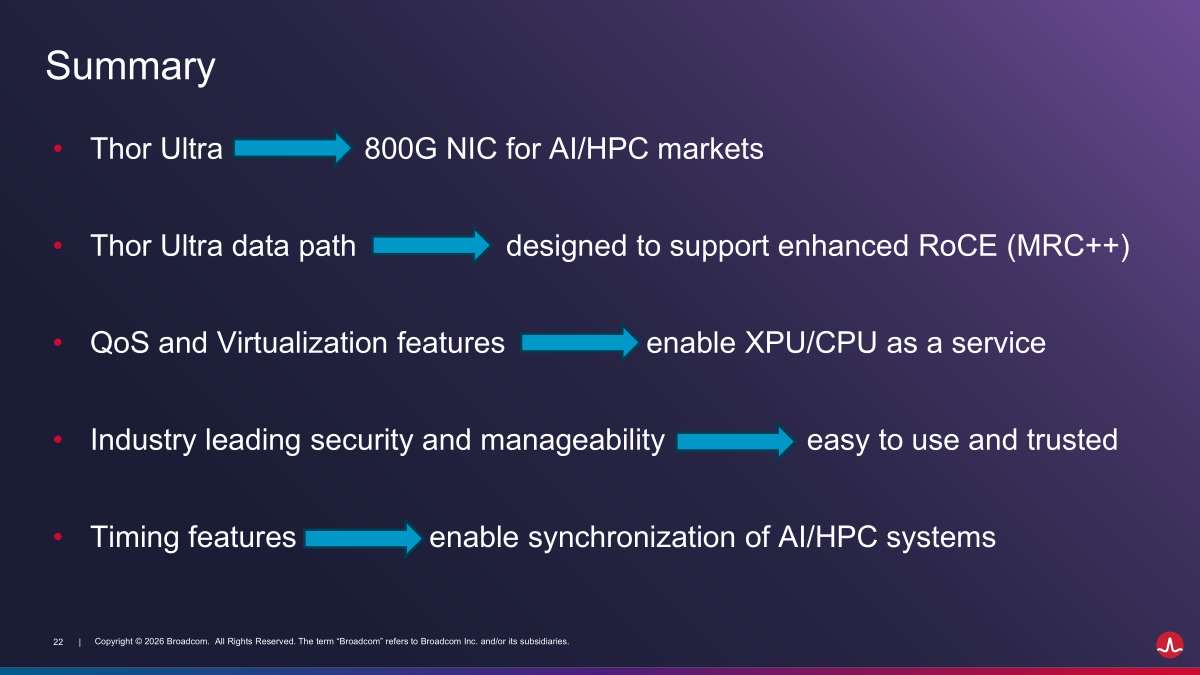 Summary

• Thor Ultra 800G NIC for AI/HPC markets

• Thor Ultra data path designed to support enhanced RoCE (MRC++)

• QoS and Virtualization features enable XPU/CPU as a service

• Industry leading security and manageability easy to use and trusted

• Timing features enable synchronization of AI/HPC systems

22 | Copyright © 2026 Broadcom. All Rights Reserved. The term "Broadcom" refers to Broadcom Inc. and/or its subsidiaries.